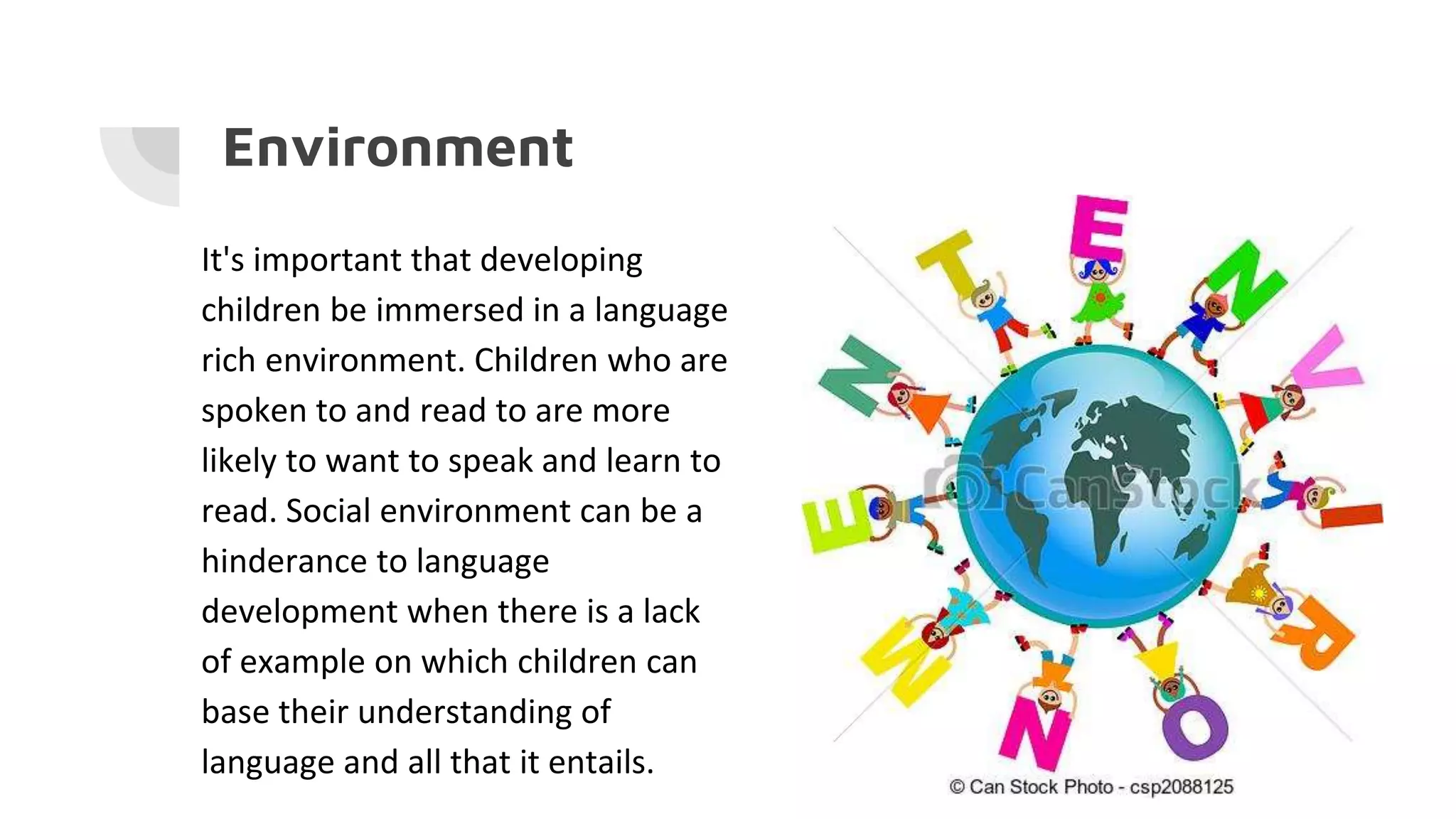 Environment

It's important that developing children be immersed in a language rich environment. Children who are spoken to and read to are more likely to want to speak and learn to read. Social environment can be a hinderance to language development when there is a lack of example on which children can base their understanding of language and all that it entails.

E N V I R O N M E N T

CanStock

© Can Stock Photo - csp2088125